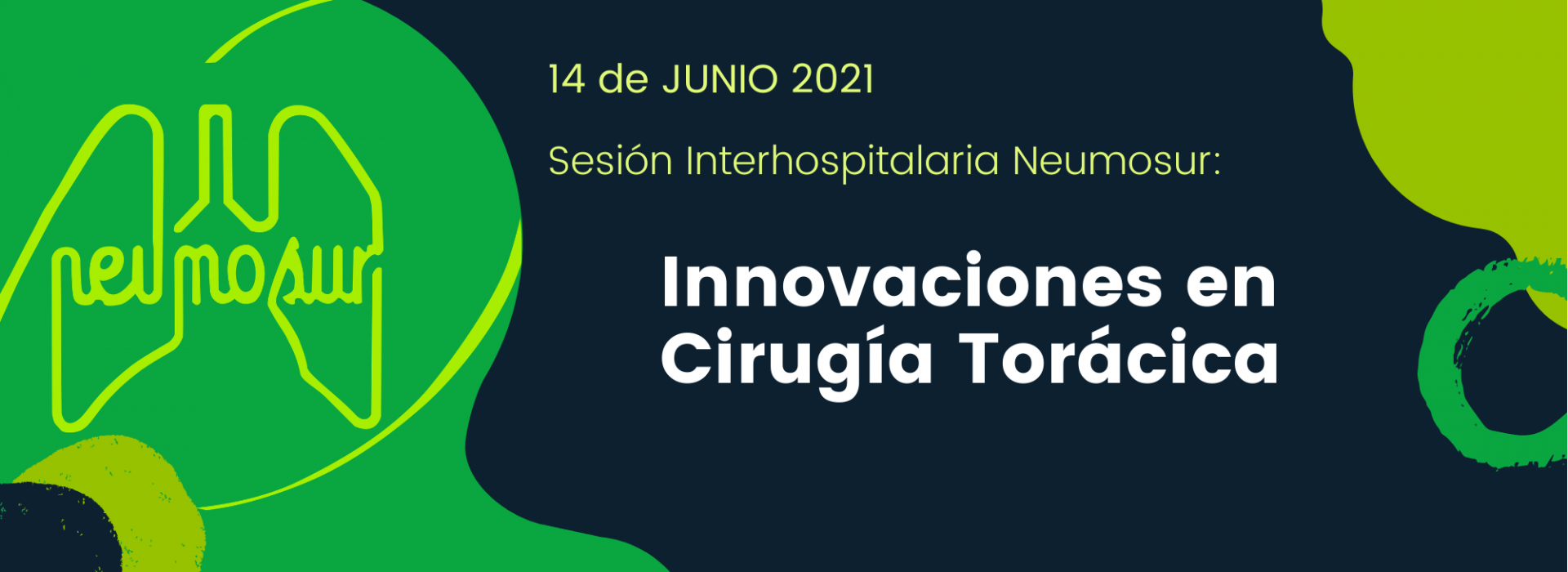 neumosur

14 de JUNIO 2021

Sesión Interhospitalaria Neumosur:

Innovaciones en Cirugía Torácica